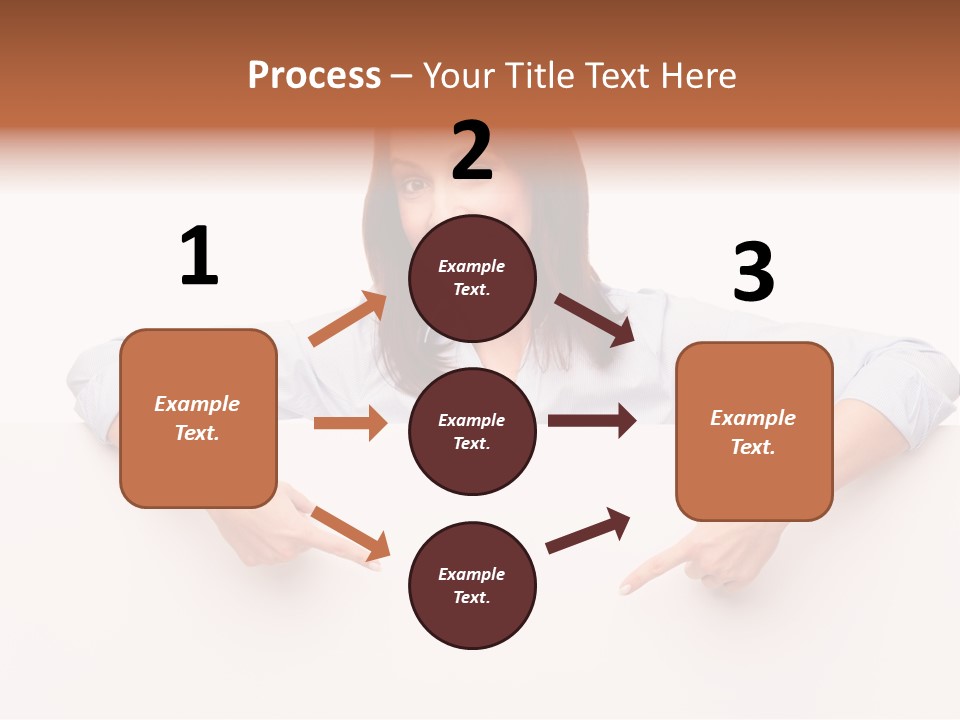 Process – Your Title Text Here

1

Example Text.

2

Example Text.

Example Text.

Example Text.

3

Example Text.